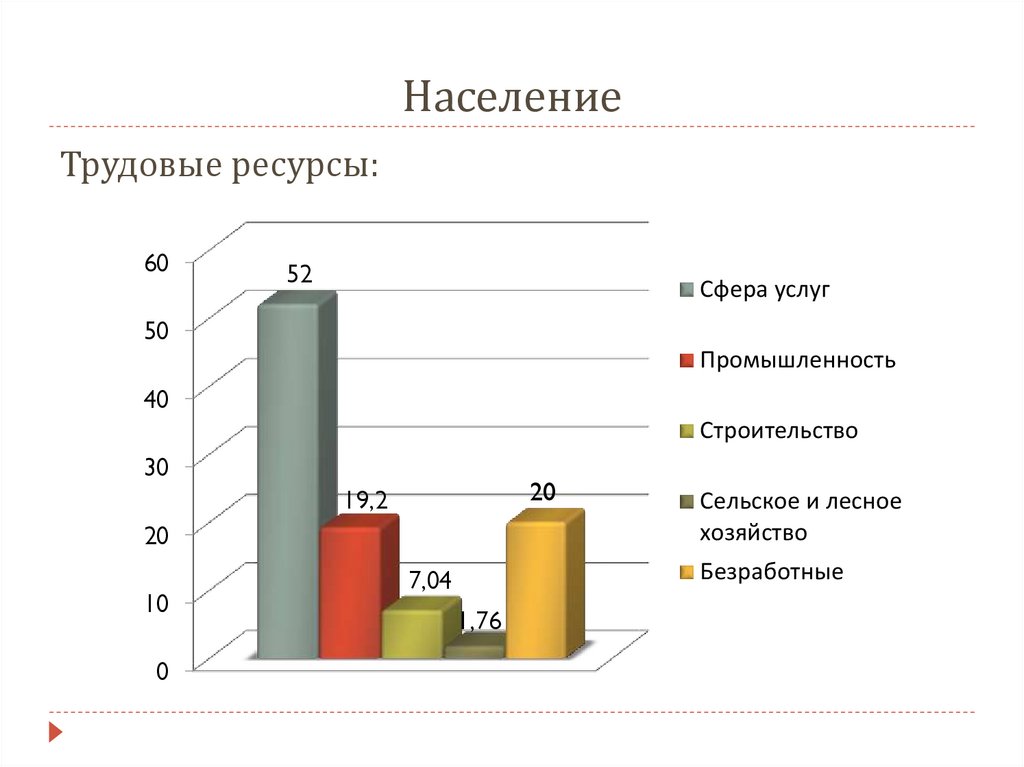 Население

Трудовые ресурсы:

60
50
40
30
20
10
0

52
19,2
7,04
1,76
20

Сфера услуг
Промышленность
Строительство
Сельское и лесное хозяйство
Безработные